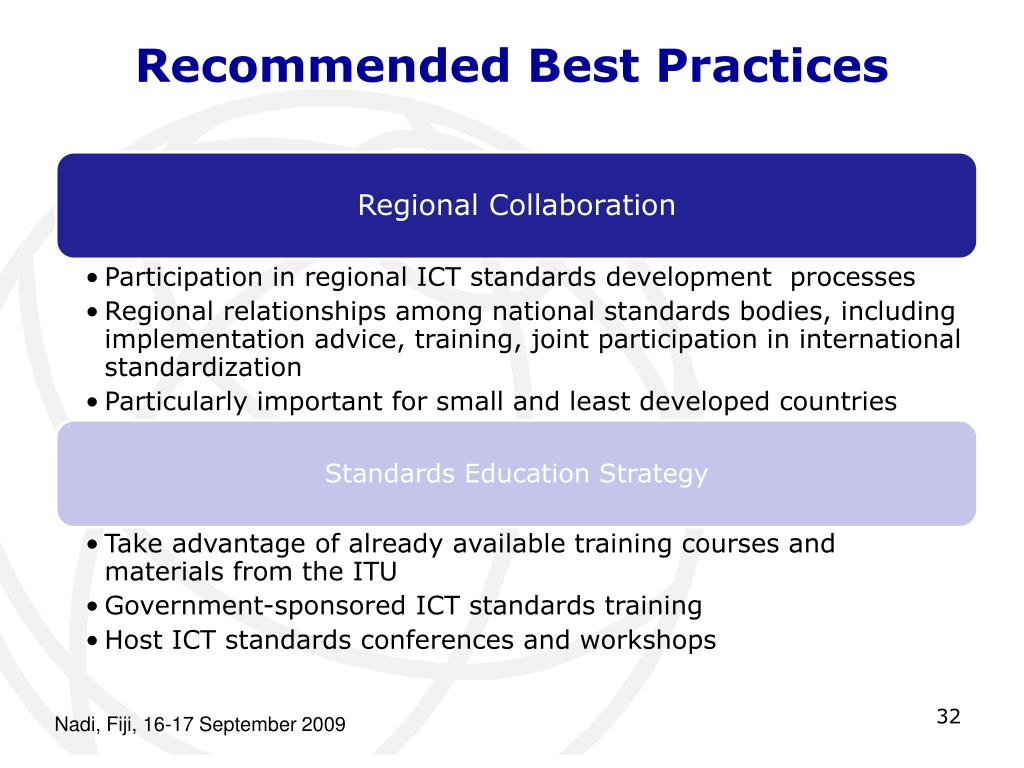 Recommended Best Practices

Regional Collaboration

• Participation in regional ICT standards development  processes
• Regional relationships among national standards bodies, including implementation advice, training, joint participation in international standardization
• Particularly important for small and least developed countries

Standards Education Strategy

• Take advantage of already available training courses and materials from the ITU
• Government-sponsored ICT standards training
• Host ICT standards conferences and workshops

Nadi, Fiji, 16-17 September 2009

32